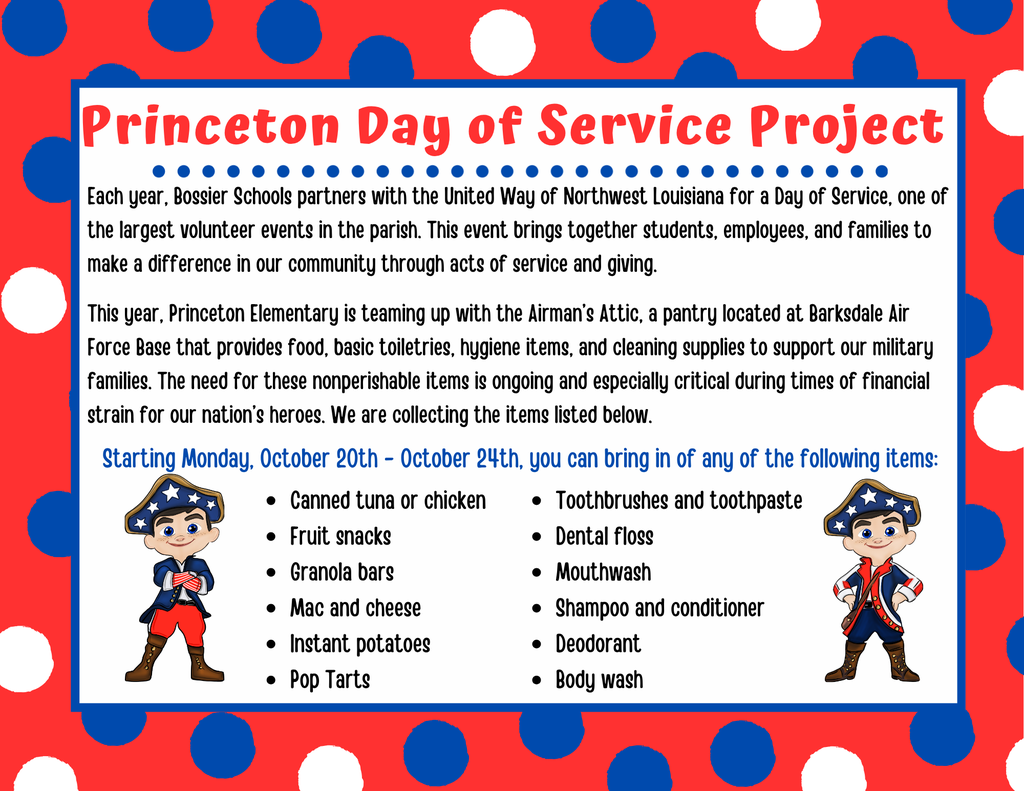 Princeton Day of Service Project

Each year, Bossier Schools partners with the United Way of Northwest Louisiana for a Day of Service, one of the largest volunteer events in the parish. This event brings together students, employees, and families to make a difference in our community through acts of service and giving.

This year, Princeton Elementary is teaming up with the Airman's Attic, a pantry located at Barksdale Air Force Base that provides food, basic toiletries, hygiene items, and cleaning supplies to support our military families. The need for these nonperishable items is ongoing and especially critical during times of financial strain for our nation's heroes. We are collecting the items listed below.

Starting Monday, October 20th - October 24th, you can bring in of any of the following items:

- Canned tuna or chicken
- Fruit snacks
- Granola bars
- Mac and cheese
- Instant potatoes
- Pop Tarts

- Toothbrushes and toothpaste
- Dental floss
- Mouthwash
- Shampoo and conditioner
- Deodorant
- Body wash